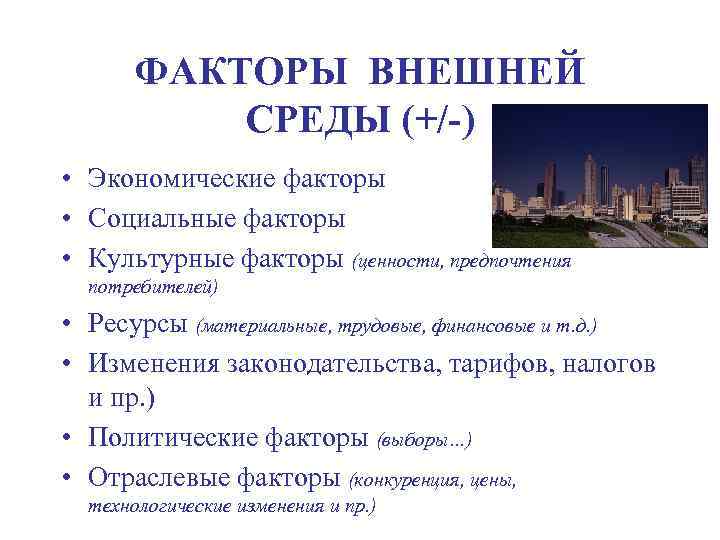 ФАКТОРЫ ВНЕШНЕЙ СРЕДЫ (+/-)

• Экономические факторы
• Социальные факторы
• Культурные факторы (ценности, предпочтения потребителей)
• Ресурсы (материальные, трудовые, финансовые и т.д.)
• Изменения законодательства, тарифов, налогов и пр.)
• Политические факторы (выборы…)
• Отраслевые факторы (конкуренция, цены, технологические изменения и пр.)